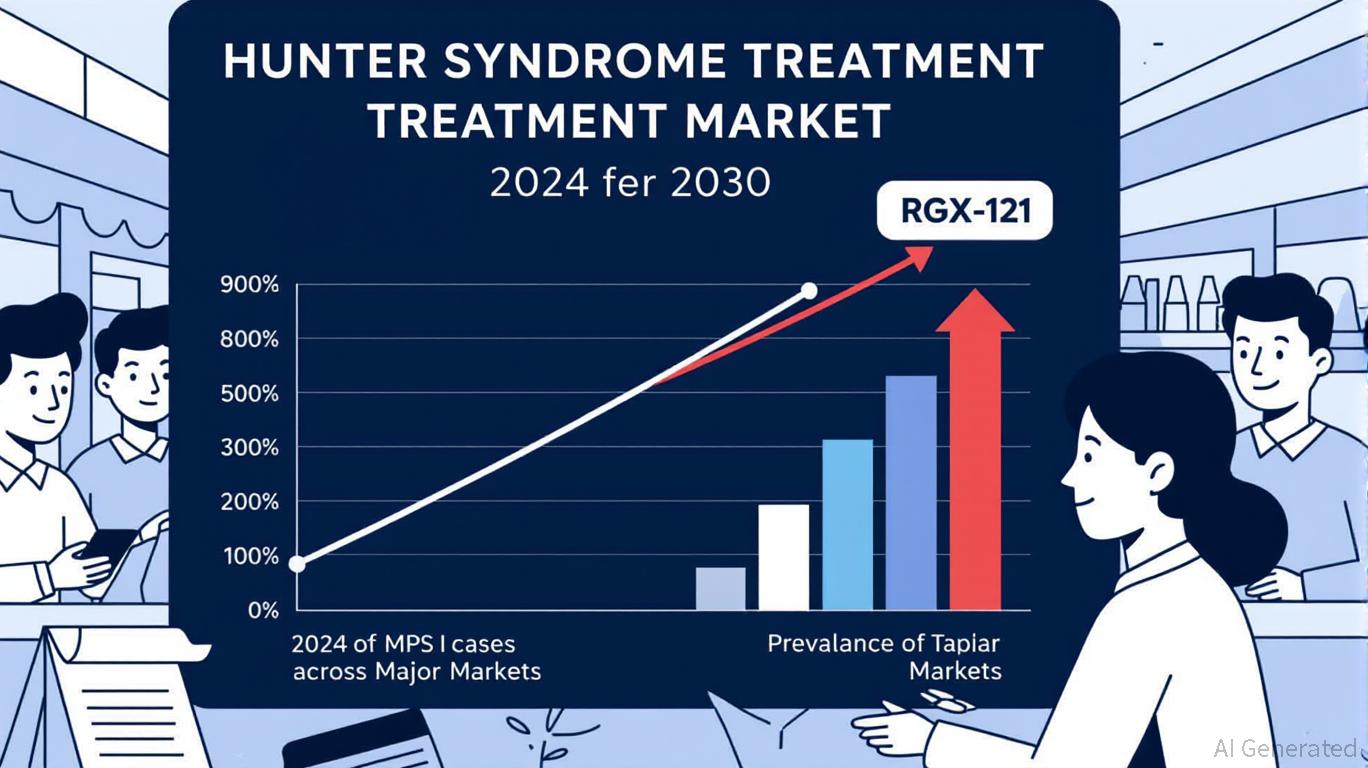 HUNTER SYNDROME TREATMENT TREATMENT MARKET

2024 fer 2030

RGX-121

900%
800%
500%
300%
200%
100%
0%

2024 of MPS I cases across Major Markets

Prevalance of Tapiar Markets

AI Generated